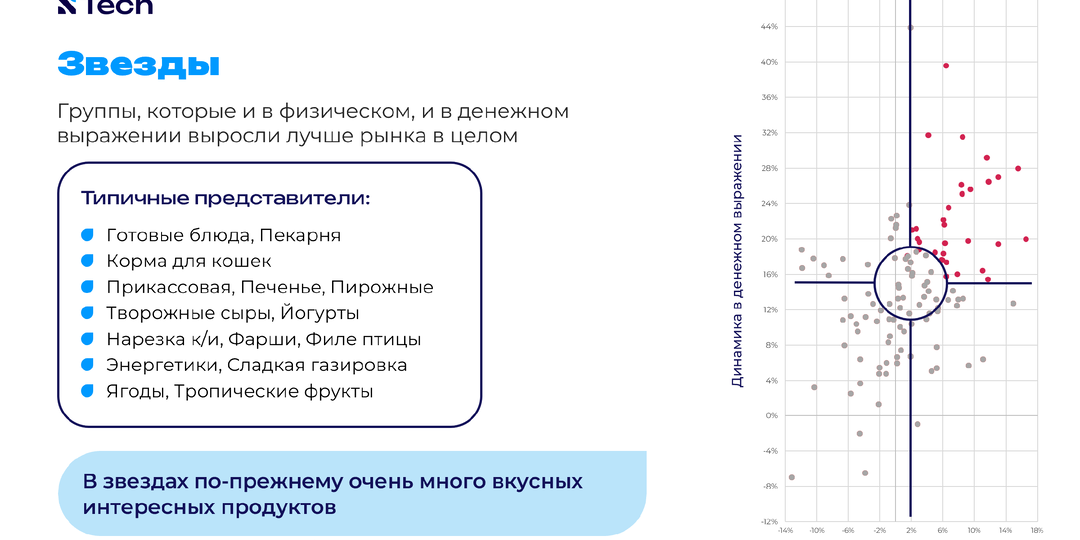 Tech

Звезды

Группы, которые и в физическом, и в денежном выражении выросли лучше рынка в целом

Типичные представители:

Готовые блюда, Пекарня
Корма для кошек
Прикассовая, Печенье, Пирожные
Творожные сыры, Йогурты
Нарезка к/и, Фарши, Филе птицы
Энергетики, Сладкая газировка
Ягоды, Тропические фрукты

В звездах по-прежнему очень много вкусных интересных продуктов

Динамика в денежном выражении

44%
40%
36%
32%
28%
24%
20%
16%
12%
8%
4%
0%
-4%
-8%
-12%

-14% -10% -6% -2% 2% 6% 10% 14% 18%